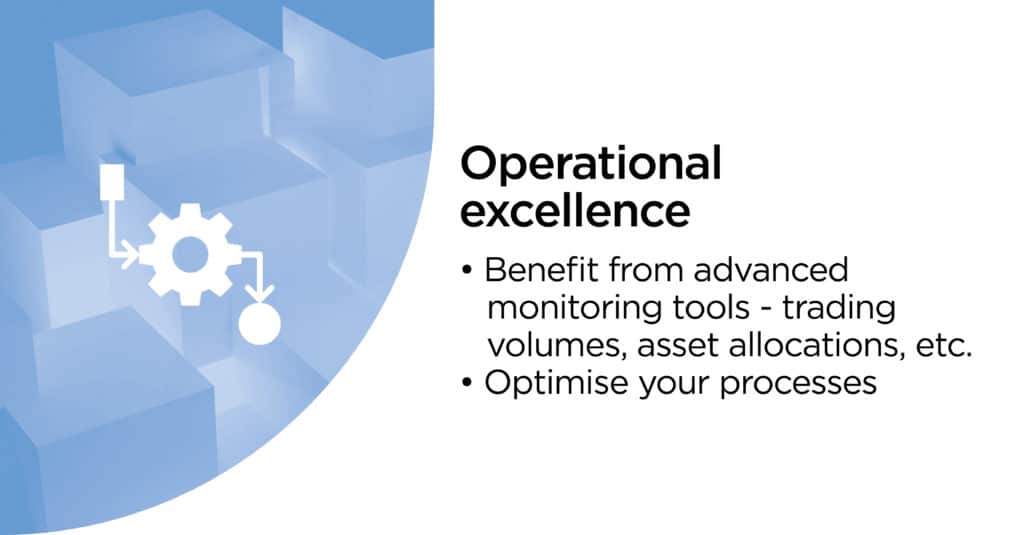 Operational excellence

• Benefit from advanced monitoring tools - trading volumes, asset allocations, etc.
• Optimise your processes